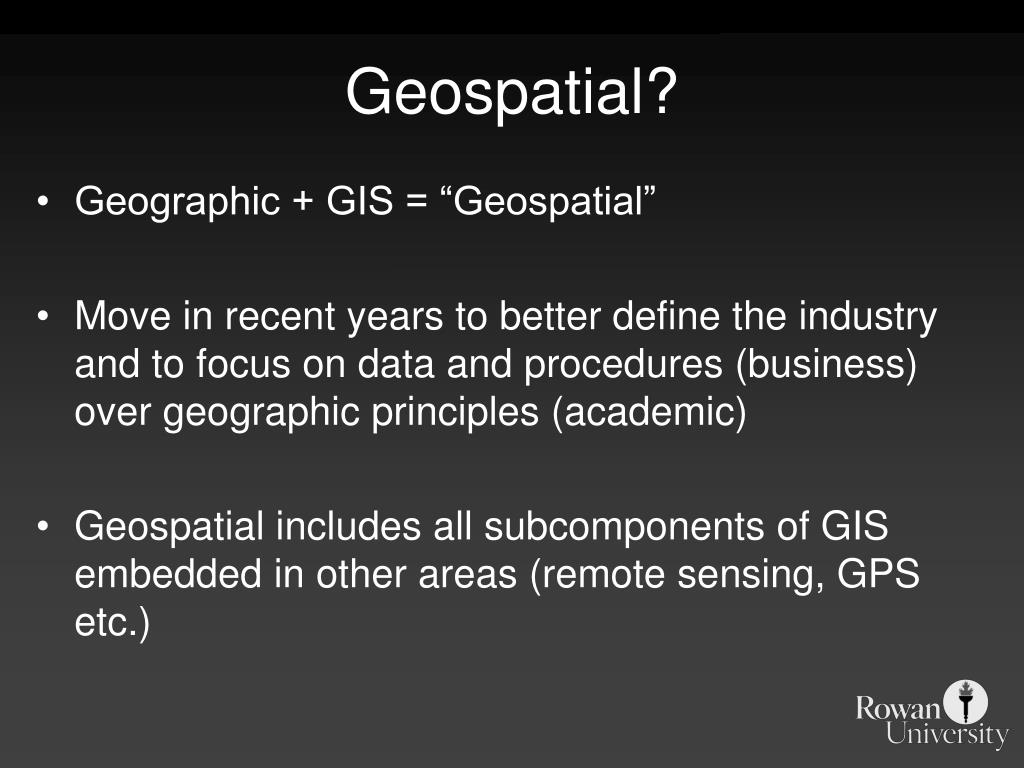 Geospatial?

• Geographic + GIS = “Geospatial”

• Move in recent years to better define the industry and to focus on data and procedures (business) over geographic principles (academic)

• Geospatial includes all subcomponents of GIS embedded in other areas (remote sensing, GPS etc.)

Rowan University